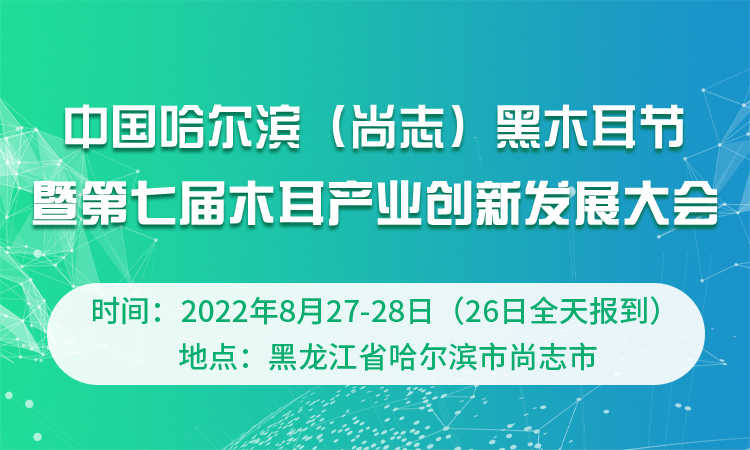 中国哈尔滨（尚志）黑木耳节
暨第七届木耳产业创新发展大会

时间：2022年8月27-28日（26日全天报到）
地点：黑龙江省哈尔滨市尚志市